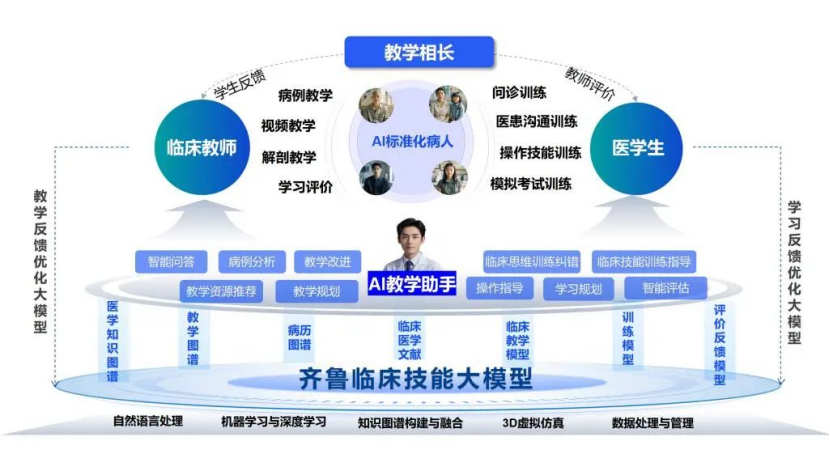 教学相长

学生反馈

教师评价

临床教师

病例教学
视频教学
解剖教学
学习评价

AI标准化病人

问诊训练
医患沟通训练
操作技能训练
模拟考试训练

医学生

教学反馈优化大模型

学习反馈优化大模型

智能问答
病例分析
教学改进
教学资源推荐
教学规划

AI教学助手

临床思维训练纠错
临床技能训练指导
操作指导
学习规划
智能评估

医学知识图谱
教学图谱
病历图谱
临床医学文献
临床教学模型
训练模型
评价反馈模型

齐鲁临床技能大模型

自然语言处理
机器学习与深度学习
知识图谱构建与融合
3D虚拟仿真
数据处理与管理